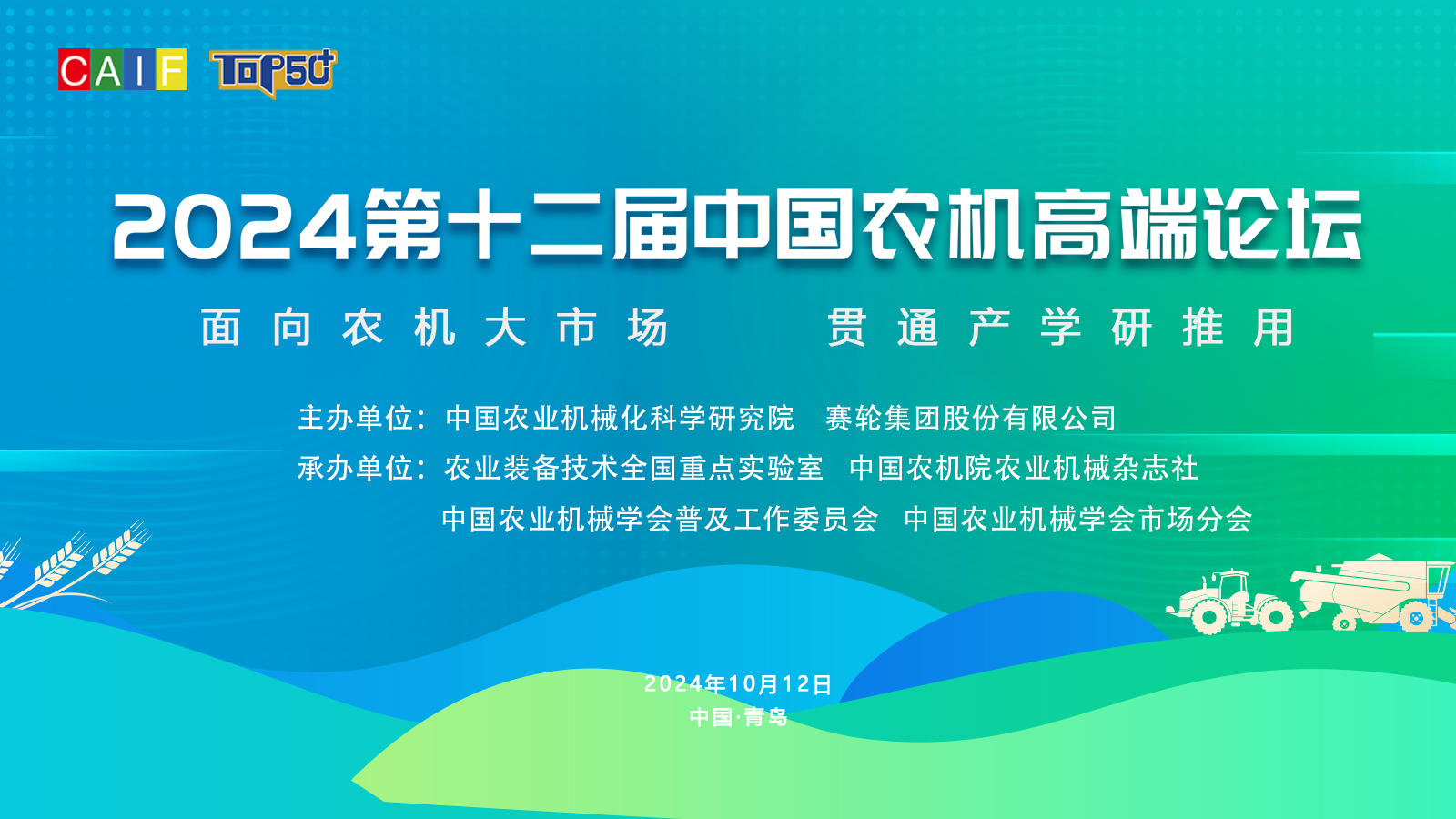 CAIF TOP50+

2024第十二届中国农机高端论坛

面向农机大市场　　贯通产学研推用

主办单位：中国农业机械化科学研究院　赛轮集团股份有限公司

承办单位：农业装备技术全国重点实验室　中国农机院农业机械杂志社
中国农业机械学会普及工作委员会　中国农业机械学会市场分会

2024年10月12日
中国·青岛